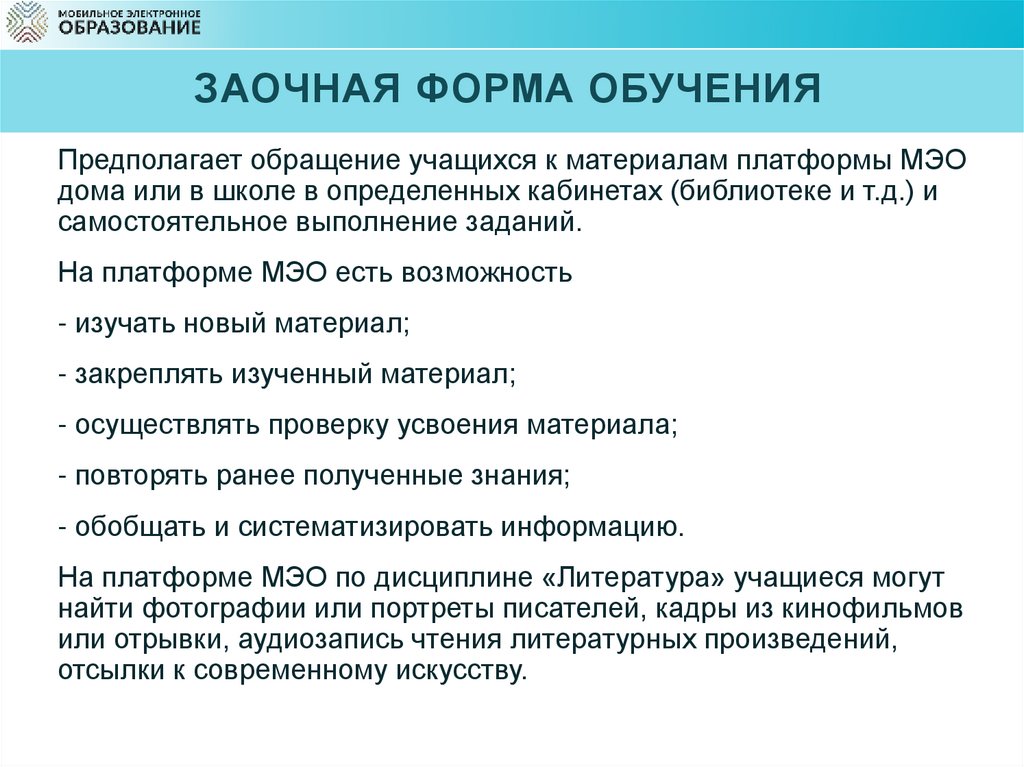 МОБИЛЬНОЕ ЭЛЕКТРОННОЕ
ОБРАЗОВАНИЕ

ЗАОЧНАЯ ФОРМА ОБУЧЕНИЯ

Предполагает обращение учащихся к материалам платформы МЭО дома или в школе в определенных кабинетах (библиотеке и т.д.) и самостоятельное выполнение заданий.

На платформе МЭО есть возможность

- изучать новый материал;

- закреплять изученный материал;

- осуществлять проверку усвоения материала;

- повторять ранее полученные знания;

- обобщать и систематизировать информацию.

На платформе МЭО по дисциплине «Литература» учащиеся могут найти фотографии или портреты писателей, кадры из кинофильмов или отрывки, аудиозапись чтения литературных произведений, отсылки к современному искусству.